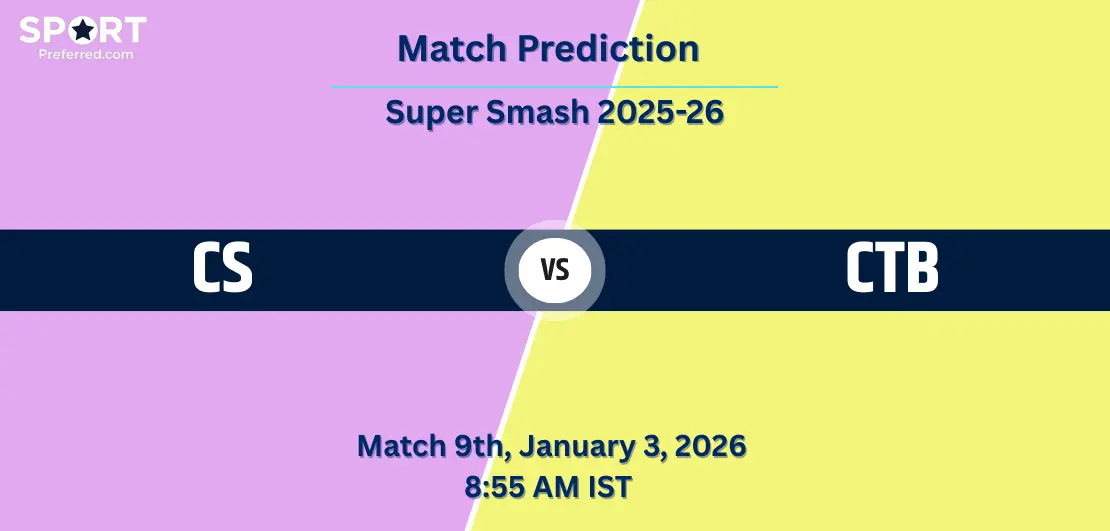 SPORT
Preferred.com

Match Prediction

Super Smash 2025-26

CS

VS

CTB

Match 9th, January 3, 2026
8:55 AM IST